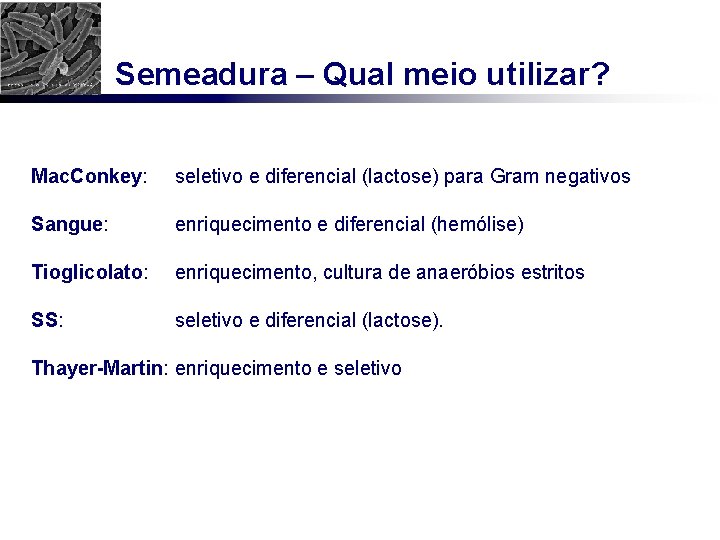 Semeadura – Qual meio utilizar?

MacConkey: seletivo e diferencial (lactose) para Gram negativos

Sangue: enriquecimento e diferencial (hemólise)

Tioglicolato: enriquecimento, cultura de anaeróbios estritos

SS: seletivo e diferencial (lactose).

Thayer-Martin: enriquecimento e seletivo